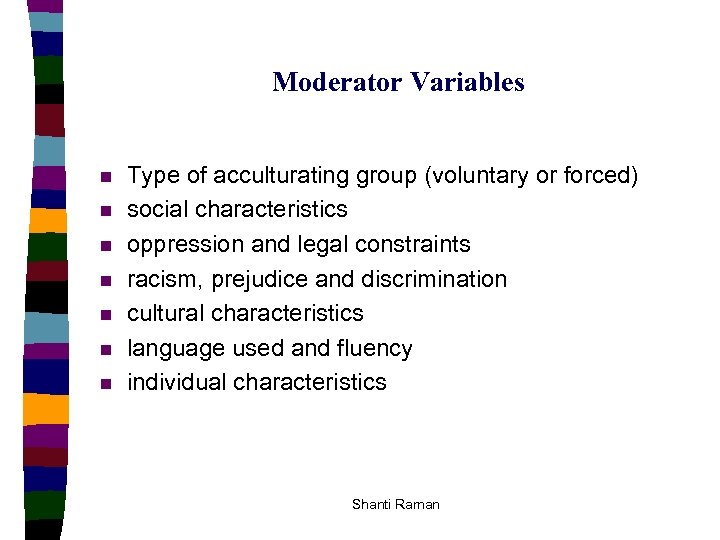 Moderator Variables

- Type of acculturating group (voluntary or forced)
- social characteristics
- oppression and legal constraints
- racism, prejudice and discrimination
- cultural characteristics
- language used and fluency
- individual characteristics

Shanti Raman